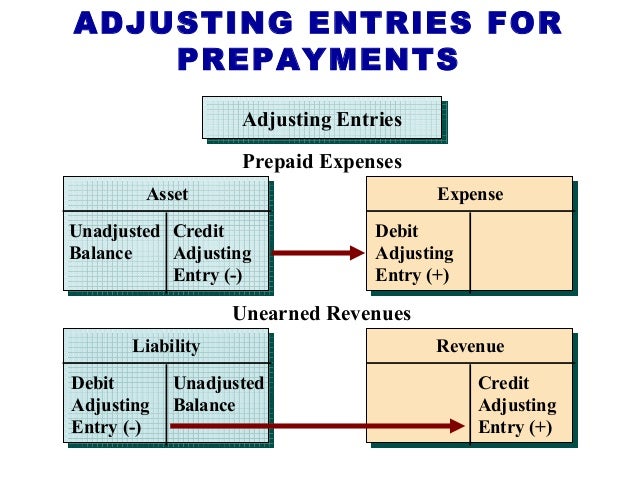 ADJUSTING ENTRIES FOR PREPAYMENTS

Adjusting Entries

Prepaid Expenses

Asset

Unadjusted Balance

Credit Adjusting Entry (-)

Expense

Debit Adjusting Entry (+)

Unearned Revenues

Liability

Debit Adjusting Entry (-)

Unadjusted Balance

Revenue

Credit Adjusting Entry (+)